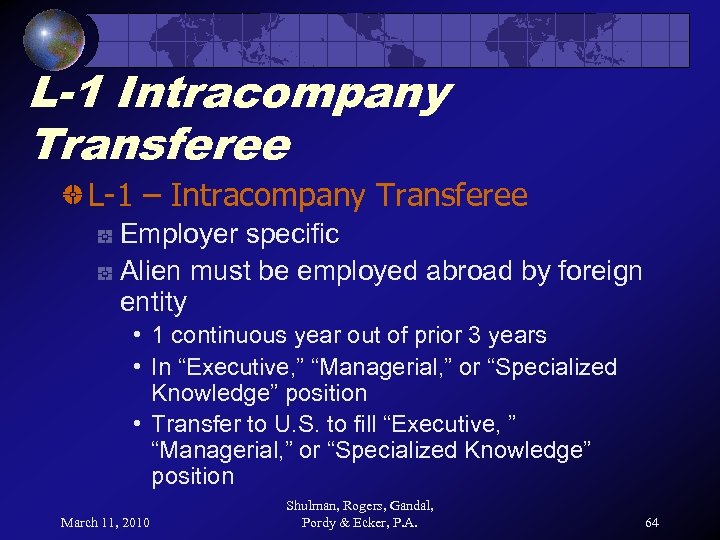 L-1 Intracompany Transferee

L-1 – Intracompany Transferee

Employer specific

Alien must be employed abroad by foreign entity

• 1 continuous year out of prior 3 years

• In “Executive,” “Managerial,” or “Specialized Knowledge” position

• Transfer to U.S. to fill “Executive, ” “Managerial,” or “Specialized Knowledge” position

March 11, 2010

Shulman, Rogers, Gandal, Pordy & Ecker, P.A.

64